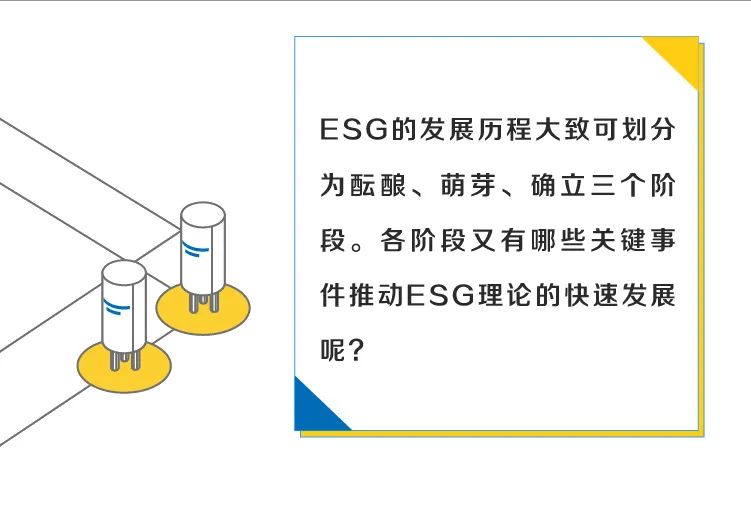 ESG的发展历程大致可划分为酝酿、萌芽、确立三个阶段。各阶段又有哪些关键事件推动ESG理论的快速发展呢？